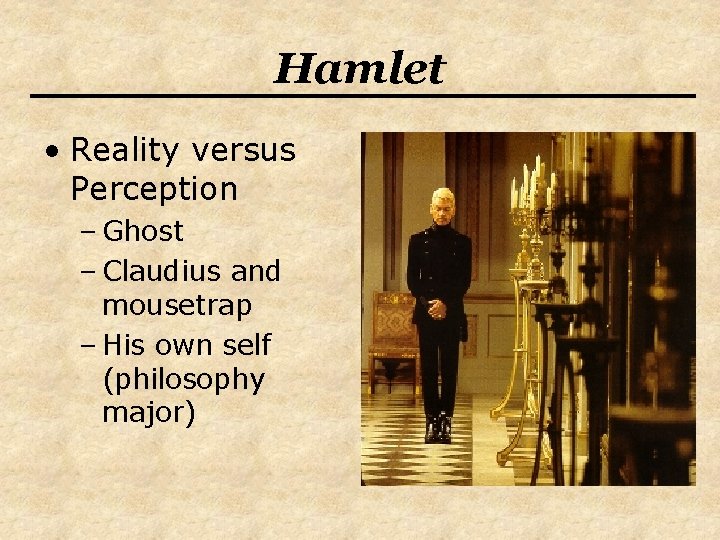 Hamlet

• Reality versus Perception
– Ghost
– Claudius and mousetrap
– His own self (philosophy major)